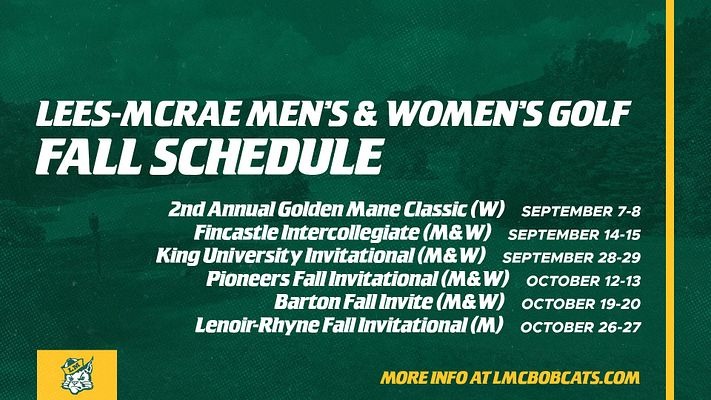 LEES-MCRAE MEN'S & WOMEN'S GOLF
FALL SCHEDULE

2nd Annual Golden Mane Classic (W) SEPTEMBER 7-8
Fincastle Intercollegiate (M&W) SEPTEMBER 14-15
King University Invitational (M&W) SEPTEMBER 28-29
Pioneers Fall Invitational (M&W) OCTOBER 12-13
Barton Fall Invite (M&W) OCTOBER 19-20
Lenoir-Rhyne Fall Invitational (M) OCTOBER 26-27

LMC

MORE INFO AT LMCBOBCATS.COM